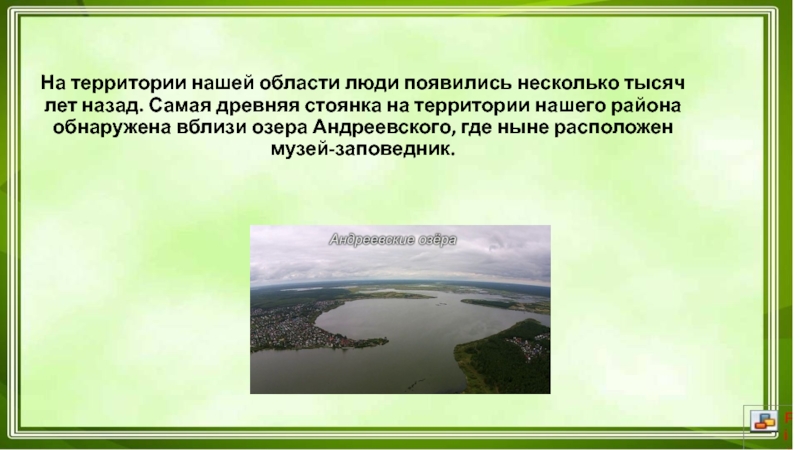 На территории нашей области люди появились несколько тысяч лет назад. Самая древняя стоянка на территории нашего района обнаружена вблизи озера Андреевского, где ныне расположен музей-заповедник.

Андреевские озёра